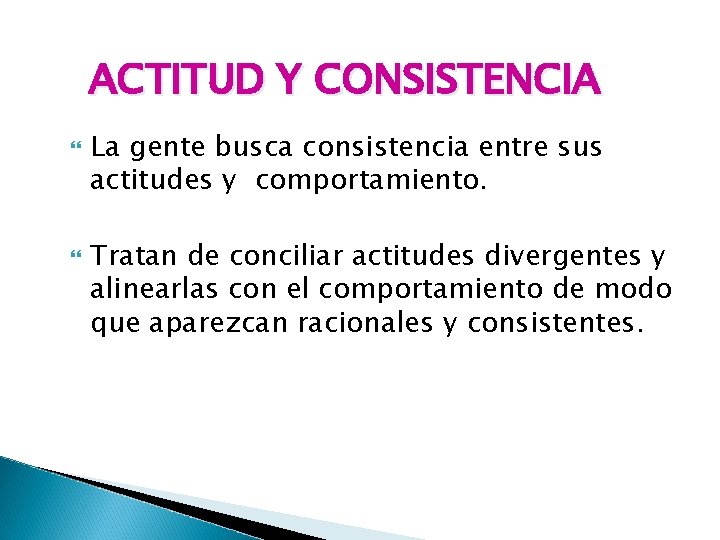 ACTITUD Y CONSISTENCIA

La gente busca consistencia entre sus actitudes y comportamiento.

Tratan de conciliar actitudes divergentes y alinearlas con el comportamiento de modo que aparezcan racionales y consistentes.